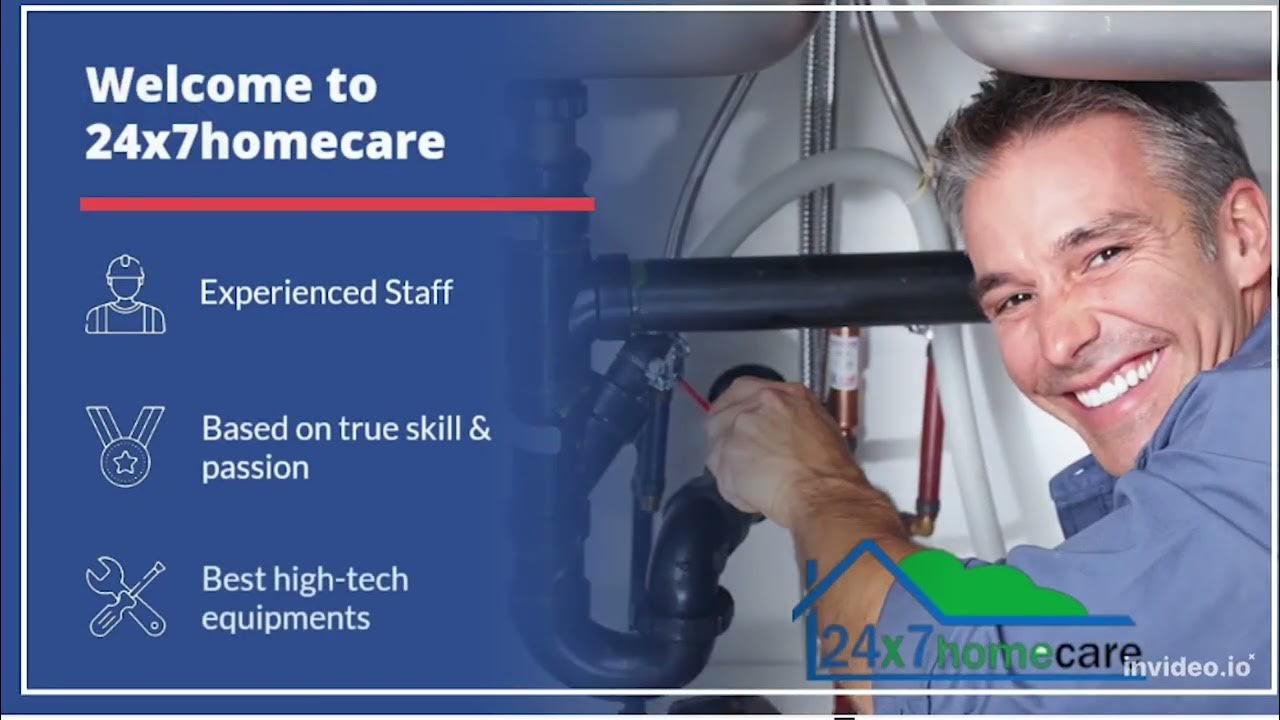 Welcome to 24x7homecare

Experienced Staff

Based on true skill & passion

Best high-tech equipments

24x7homecare

invideo.io